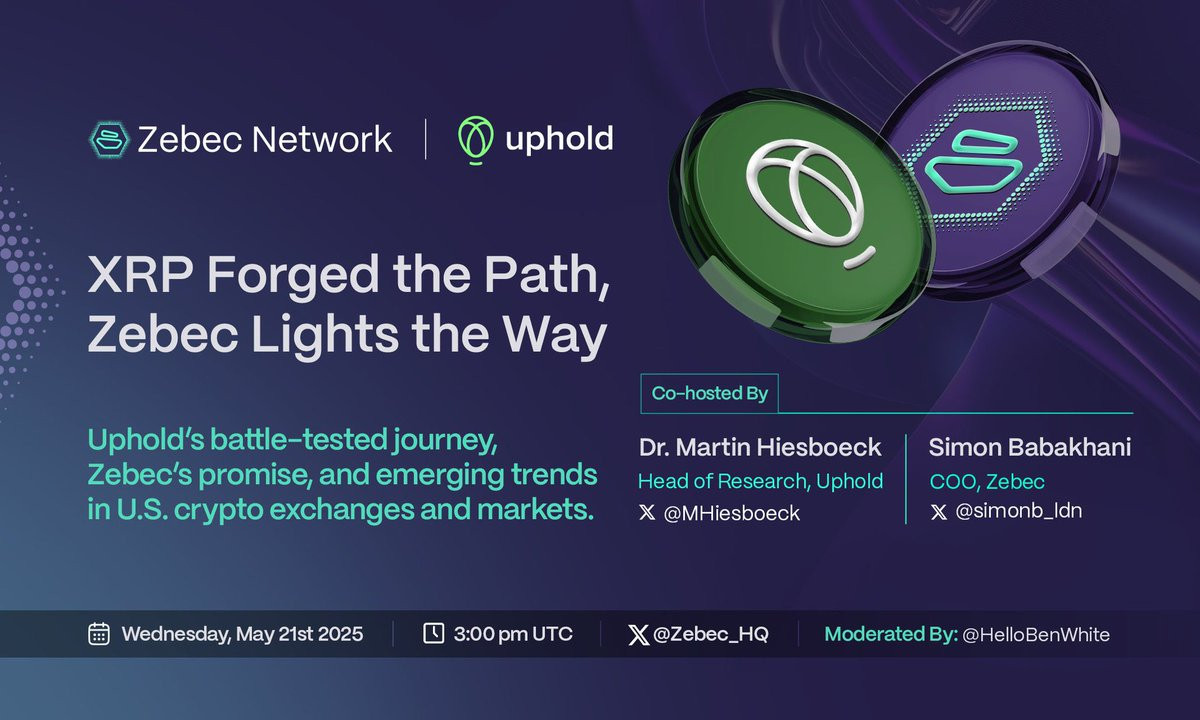 Zebec Network | uphold

XRP Forged the Path, Zebec Lights the Way

Uphold's battle-tested journey, Zebec's promise, and emerging trends in U.S. crypto exchanges and markets.

Co-hosted By

Dr. Martin Hiesboeck
Head of Research, Uphold
@MHiesboeck

Simon Babakhani
COO, Zebec
@simonb_ldn

Wednesday, May 21st 2025 | 3:00 pm UTC | @Zebec_HQ | Moderated By: @HelloBenWhite